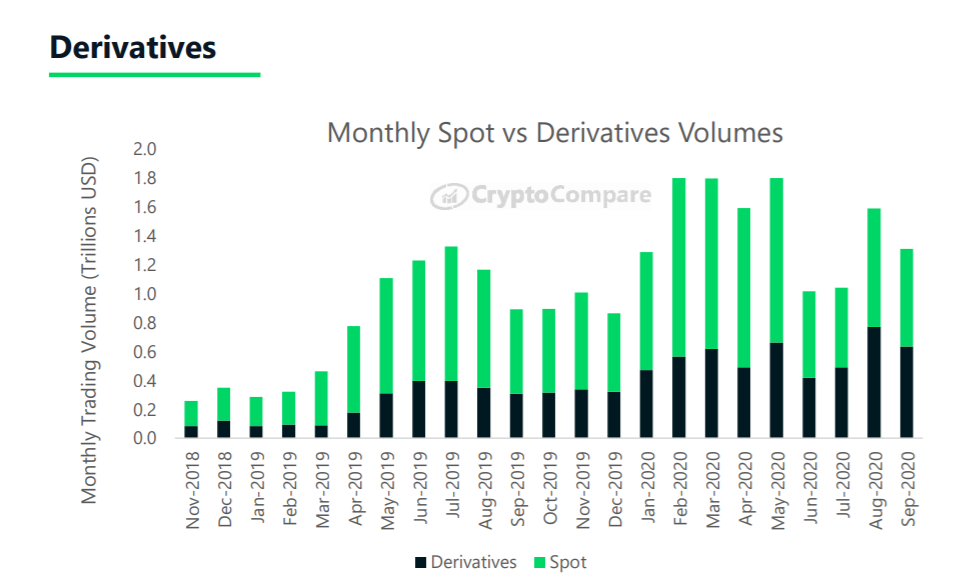 Derivatives

Monthly Spot vs Derivatives Volumes

CryptoCompare

Monthly Trading Volume (Trillions USD)

2.0
1.8
1.6
1.4
1.2
1.0
0.8
0.6
0.4
0.2
0.0

Nov-2018
Dec-2018
Jan-2019
Feb-2019
Mar-2019
Apr-2019
May-2019
Jun-2019
Jul-2019
Aug-2019
Sep-2019
Oct-2019
Nov-2019
Dec-2019
Jan-2020
Feb-2020
Mar-2020
Apr-2020
May-2020
Jun-2020
Jul-2020
Aug-2020
Sep-2020

Derivatives
Spot